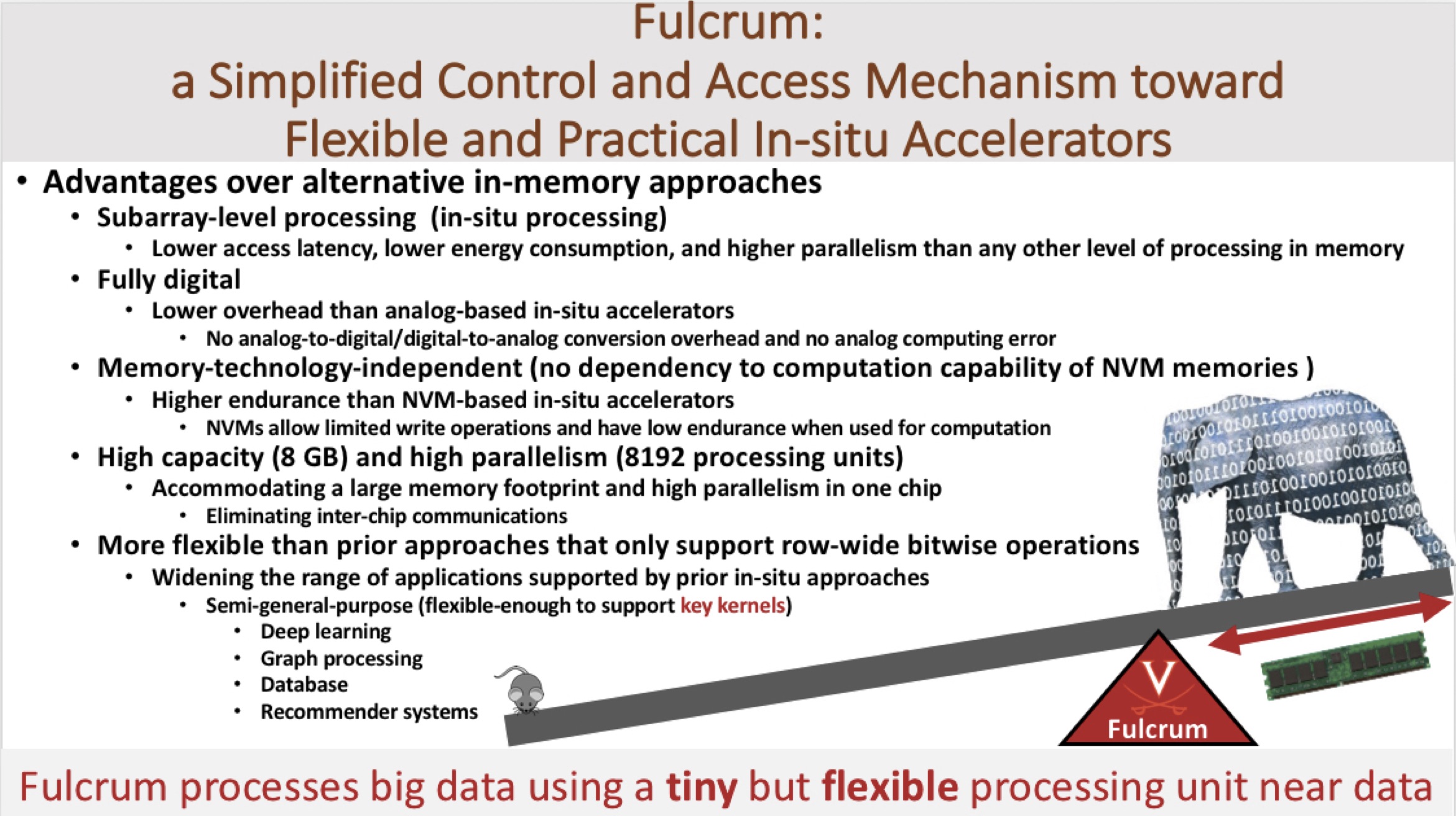 Fulcrum:
a Simplified Control and Access Mechanism toward Flexible and Practical In-situ Accelerators

• Advantages over alternative in-memory approaches
  • Subarray-level processing (in-situ processing)
    • Lower access latency, lower energy consumption, and higher parallelism than any other level of processing in memory
  • Fully digital
    • Lower overhead than analog-based in-situ accelerators
      • No analog-to-digital/digital-to-analog conversion overhead and no analog computing error
  • Memory-technology-independent (no dependency to computation capability of NVM memories )
    • Higher endurance than NVM-based in-situ accelerators
      • NVMs allow limited write operations and have low endurance when used for computation
  • High capacity (8 GB) and high parallelism (8192 processing units)
    • Accommodating a large memory footprint and high parallelism in one chip
      • Eliminating inter-chip communications
  • More flexible than prior approaches that only support row-wide bitwise operations
    • Widening the range of applications supported by prior in-situ approaches
      • Semi-general-purpose (flexible-enough to support key kernels)
        • Deep learning
        • Graph processing
        • Database
        • Recommender systems

V
Fulcrum

Fulcrum processes big data using a tiny but flexible processing unit near data